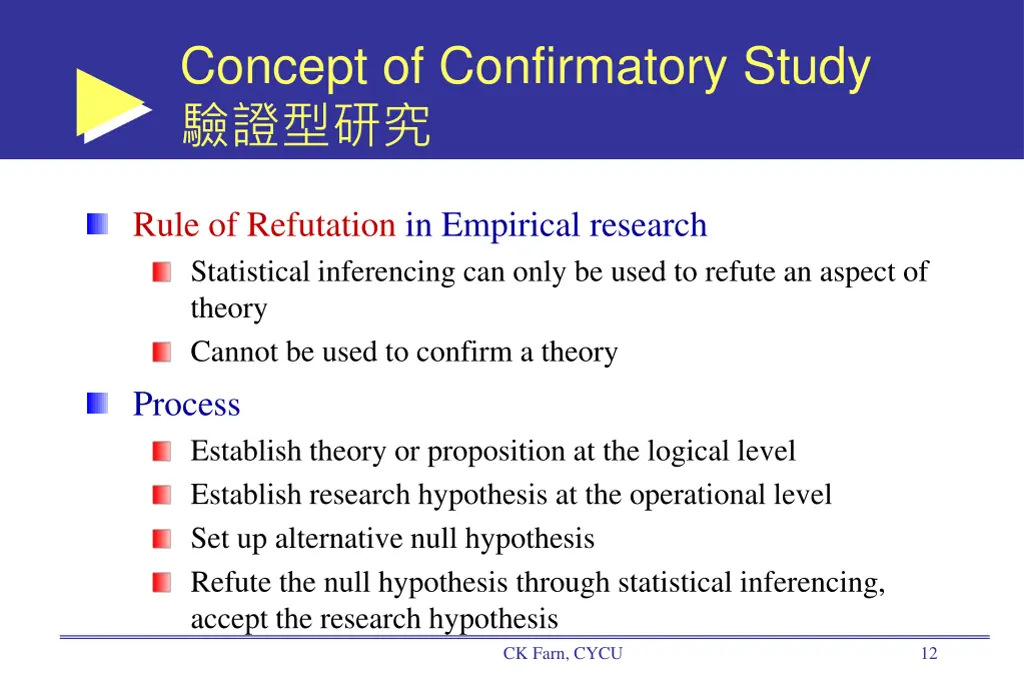 Concept of Confirmatory Study
驗證型研究

Rule of Refutation in Empirical research

Statistical inferencing can only be used to refute an aspect of theory

Cannot be used to confirm a theory

Process

Establish theory or proposition at the logical level

Establish research hypothesis at the operational level

Set up alternative null hypothesis

Refute the null hypothesis through statistical inferencing, accept the research hypothesis

CK Farn, CYCU

12